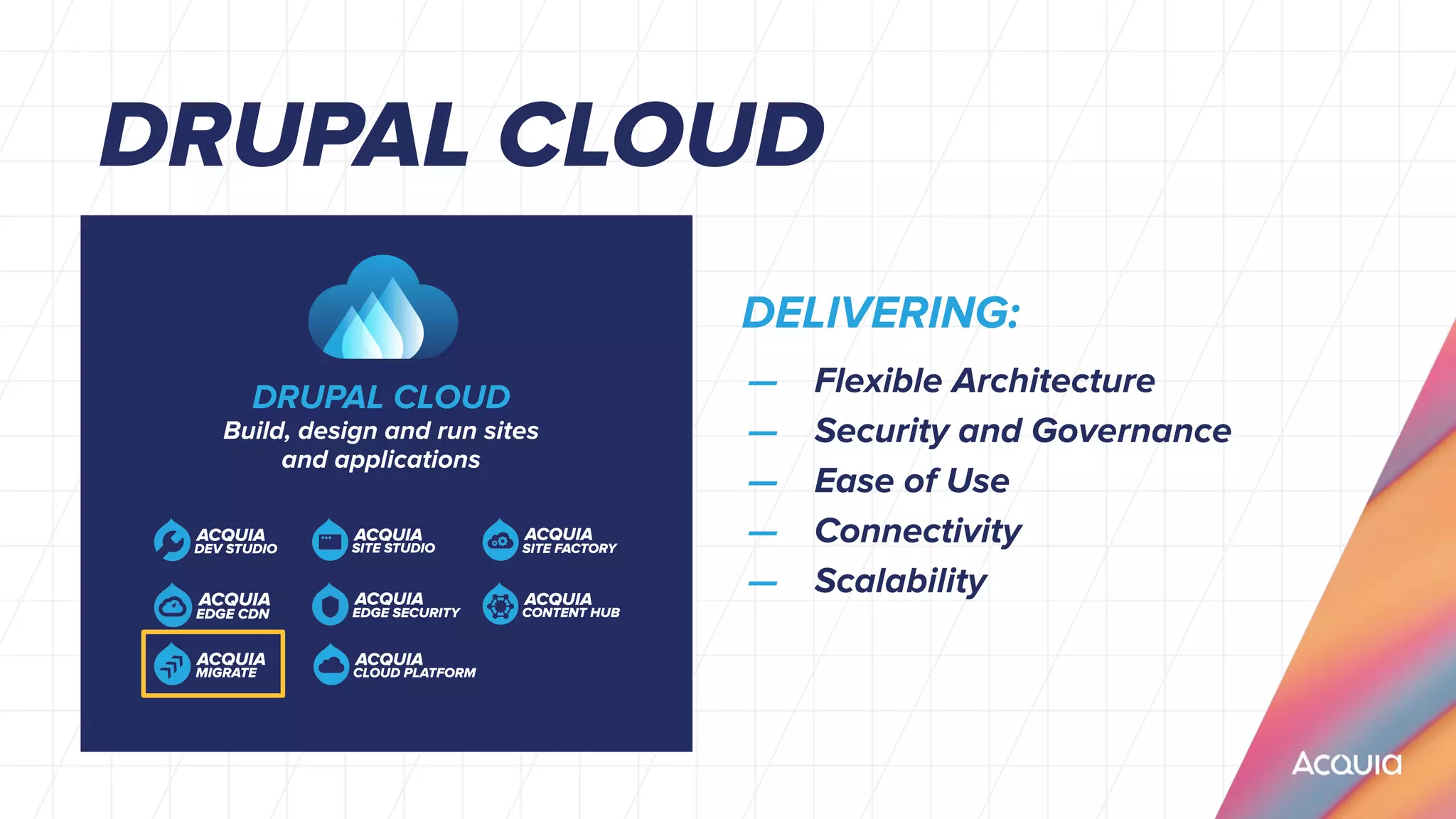 DRUPAL CLOUD

DRUPAL CLOUD
Build, design and run sites and applications

ACQUIA DEV STUDIO
ACQUIA SITE STUDIO
ACQUIA SITE FACTORY
ACQUIA EDGE CDN
ACQUIA EDGE SECURITY
ACQUIA CONTENT HUB
ACQUIA MIGRATE
ACQUIA CLOUD PLATFORM

DELIVERING:

— Flexible Architecture
— Security and Governance
— Ease of Use
— Connectivity
— Scalability

Acquia